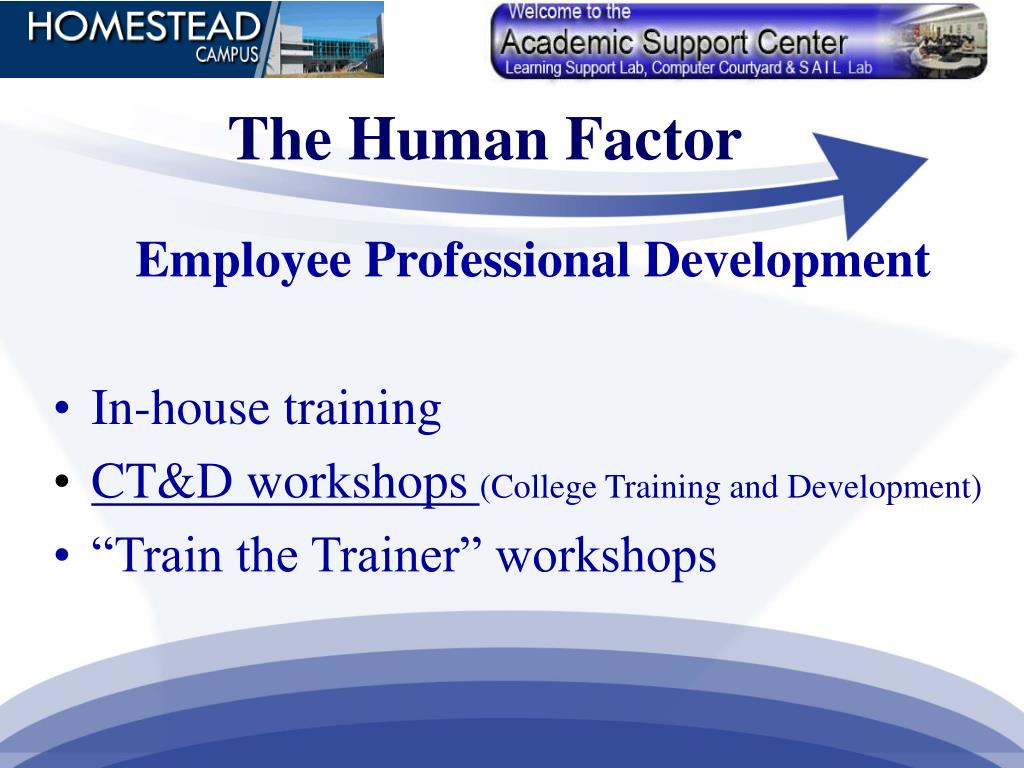 HOMESTEAD
CAMPUS

Welcome to the
Academic Support Center
Learning Support Lab, Computer Courtyard & S A I L Lab

The Human Factor

Employee Professional Development

• In-house training
• CT&D workshops (College Training and Development)
• “Train the Trainer” workshops